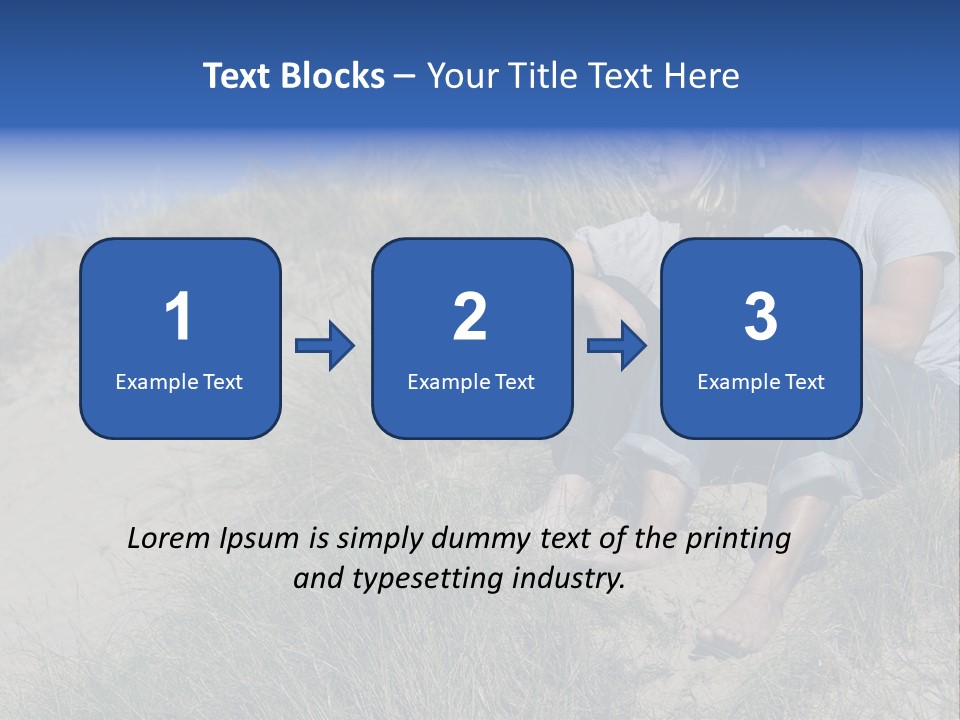 Text Blocks – Your Title Text Here

1
Example Text

2
Example Text

3
Example Text

Lorem Ipsum is simply dummy text of the printing and typesetting industry.